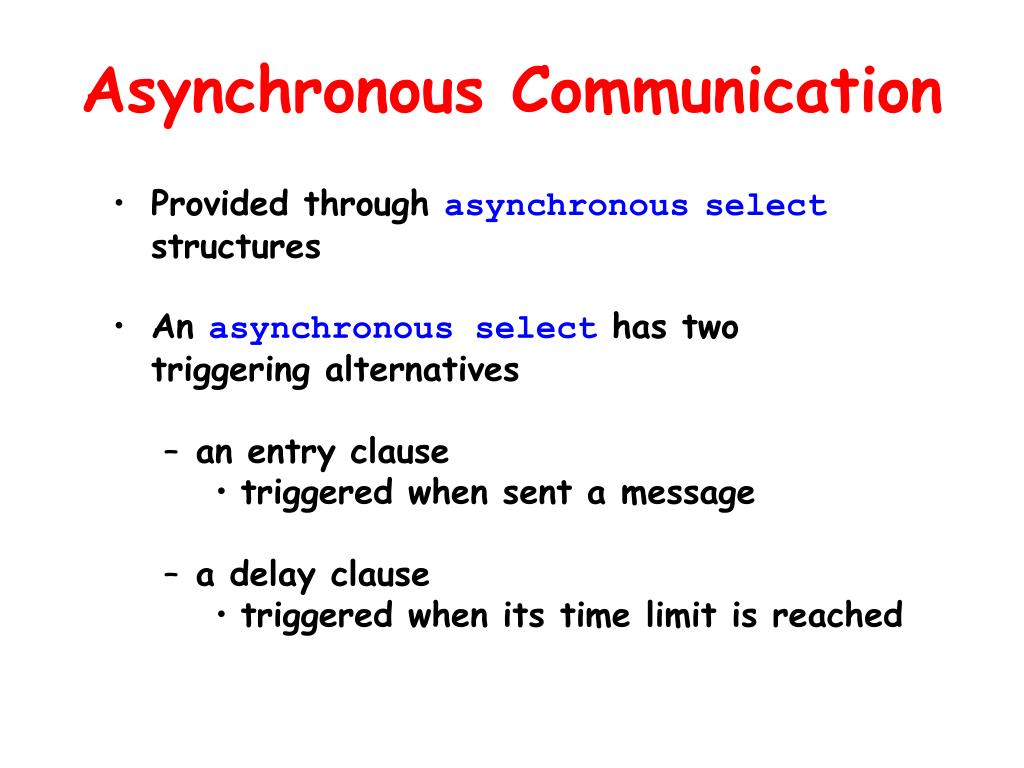 Asynchronous Communication

• Provided through asynchronous select structures

• An asynchronous select has two triggering alternatives

– an entry clause
• triggered when sent a message

– a delay clause
• triggered when its time limit is reached